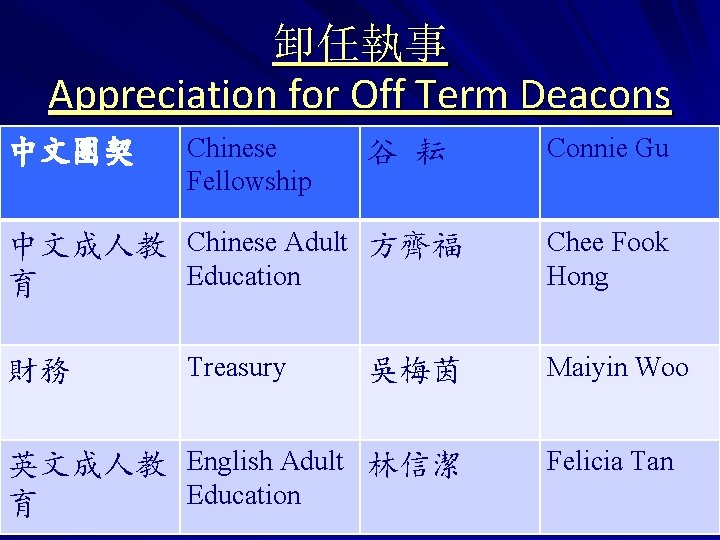 卸任執事
Appreciation for Off Term Deacons

| 中文團契 | Chinese Fellowship | 谷 耘 | Connie Gu |
|---|---|---|---|
| 中文成人教育 | Chinese Adult Education | 方齊福 | Chee Fook Hong |
| 財務 | Treasury | 吳梅茵 | Maiyin Woo |
| 英文成人教育 | English Adult Education | 林信潔 | Felicia Tan |